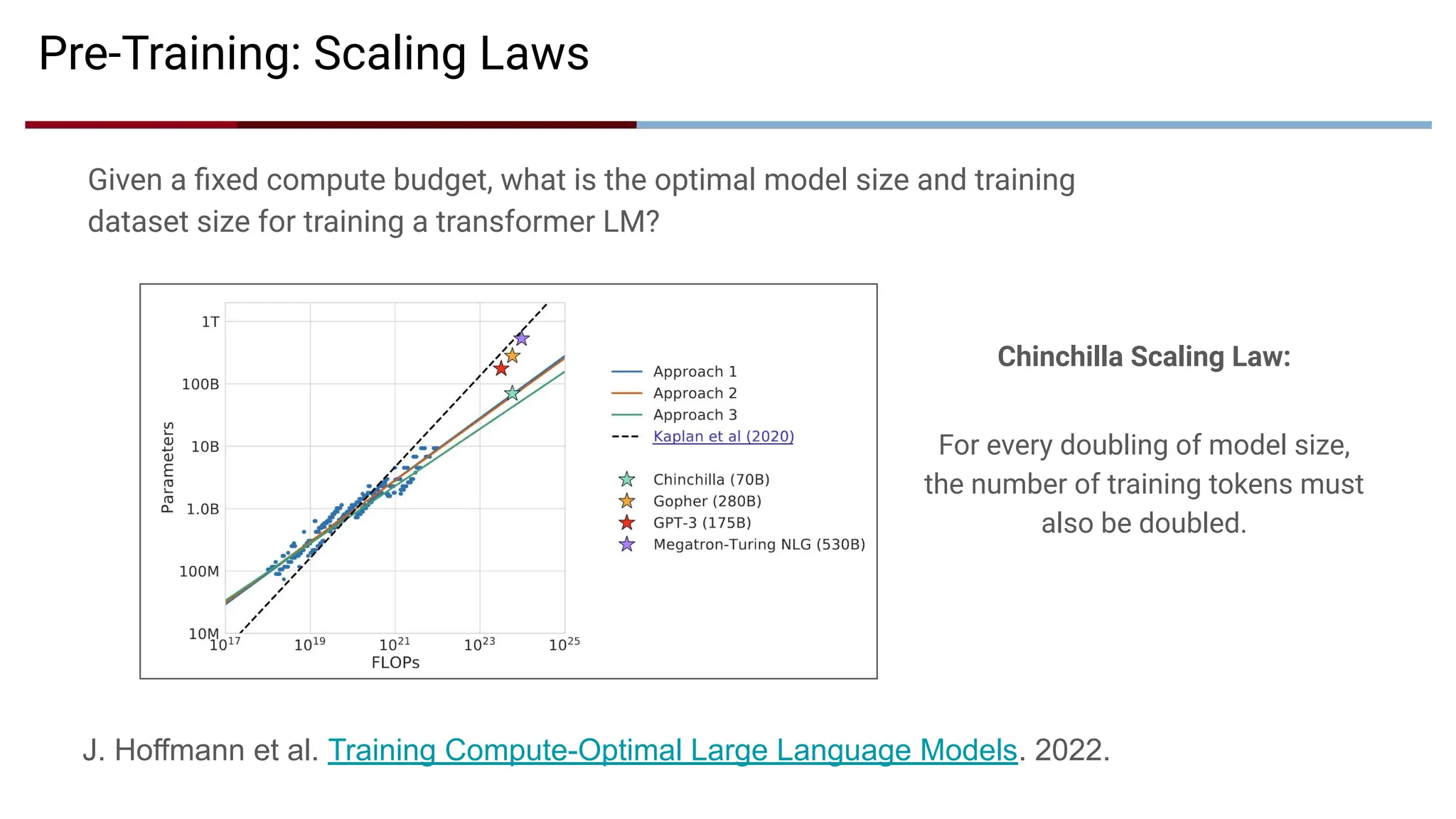 Pre-Training: Scaling Laws

Given a fixed compute budget, what is the optimal model size and training dataset size for training a transformer LM?

1T
100B
10B
1.0B
100M
10M
Parameters
$10^{17}$ $10^{19}$ $10^{21}$ $10^{23}$ $10^{25}$
FLOPs

Approach 1
Approach 2
Approach 3
Kaplan et al (2020)

Chinchilla (70B)
Gopher (280B)
GPT-3 (175B)
Megatron-Turing NLG (530B)

Chinchilla Scaling Law:

For every doubling of model size, the number of training tokens must also be doubled.

J. Hoffmann et al. Training Compute-Optimal Large Language Models. 2022.